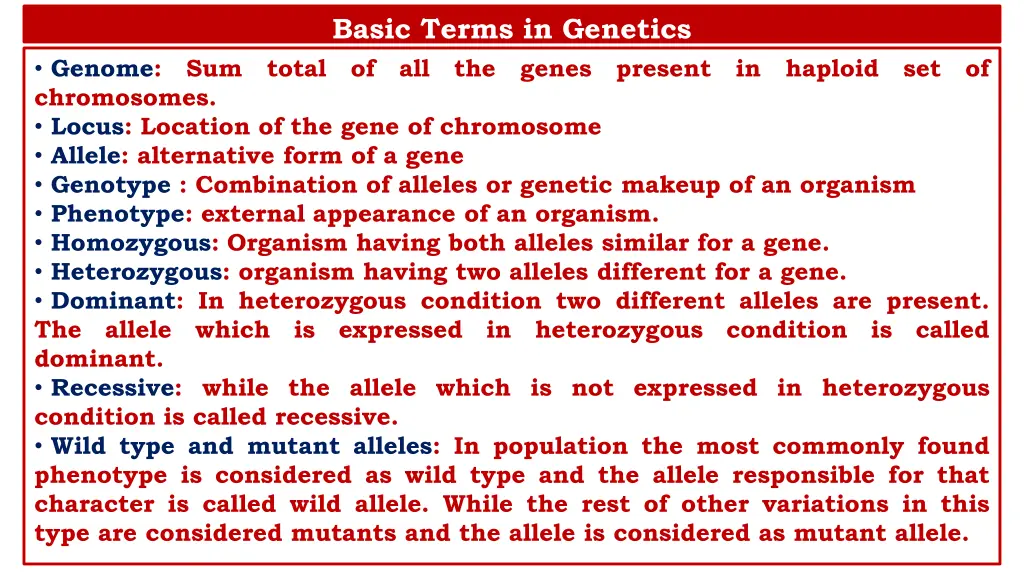 Basic Terms in Genetics

• Genome: Sum total of all the genes present in haploid set of chromosomes.
• Locus: Location of the gene of chromosome
• Allele: alternative form of a gene
• Genotype : Combination of alleles or genetic makeup of an organism
• Phenotype: external appearance of an organism.
• Homozygous: Organism having both alleles similar for a gene.
• Heterozygous: organism having two alleles different for a gene.
• Dominant: In heterozygous condition two different alleles are present. The allele which is expressed in heterozygous condition is called dominant.
• Recessive: while the allele which is not expressed in heterozygous condition is called recessive.
• Wild type and mutant alleles: In population the most commonly found phenotype is considered as wild type and the allele responsible for that character is called wild allele. While the rest of other variations in this type are considered mutants and the allele is considered as mutant allele.